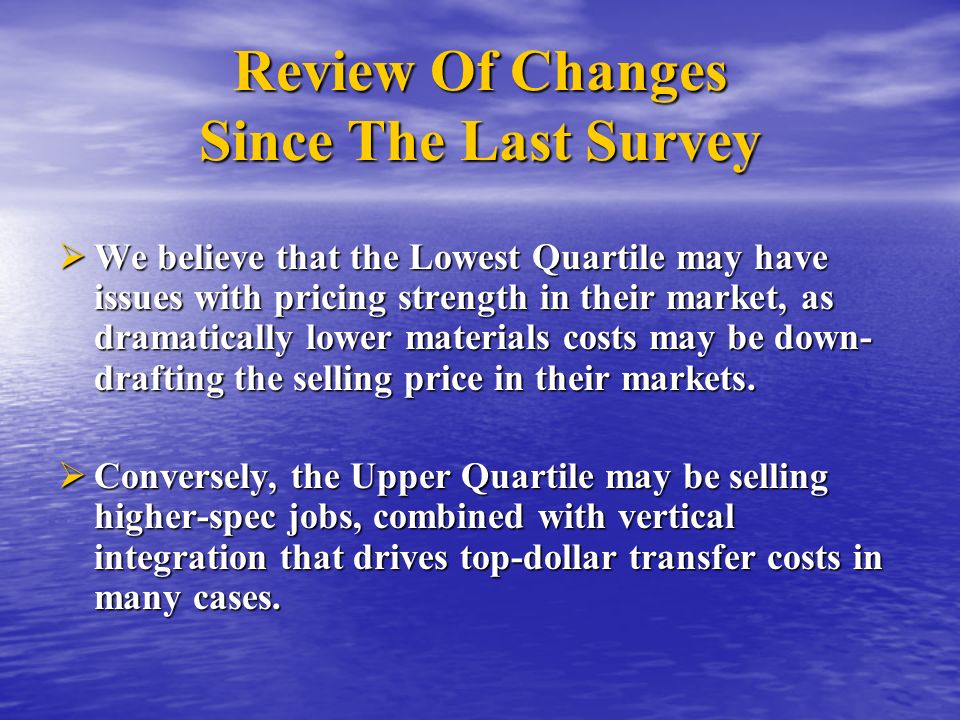 Review Of Changes
Since The Last Survey

➢ We believe that the Lowest Quartile may have issues with pricing strength in their market, as dramatically lower materials costs may be down-drafting the selling price in their markets.

➢ Conversely, the Upper Quartile may be selling higher-spec jobs, combined with vertical integration that drives top-dollar transfer costs in many cases.